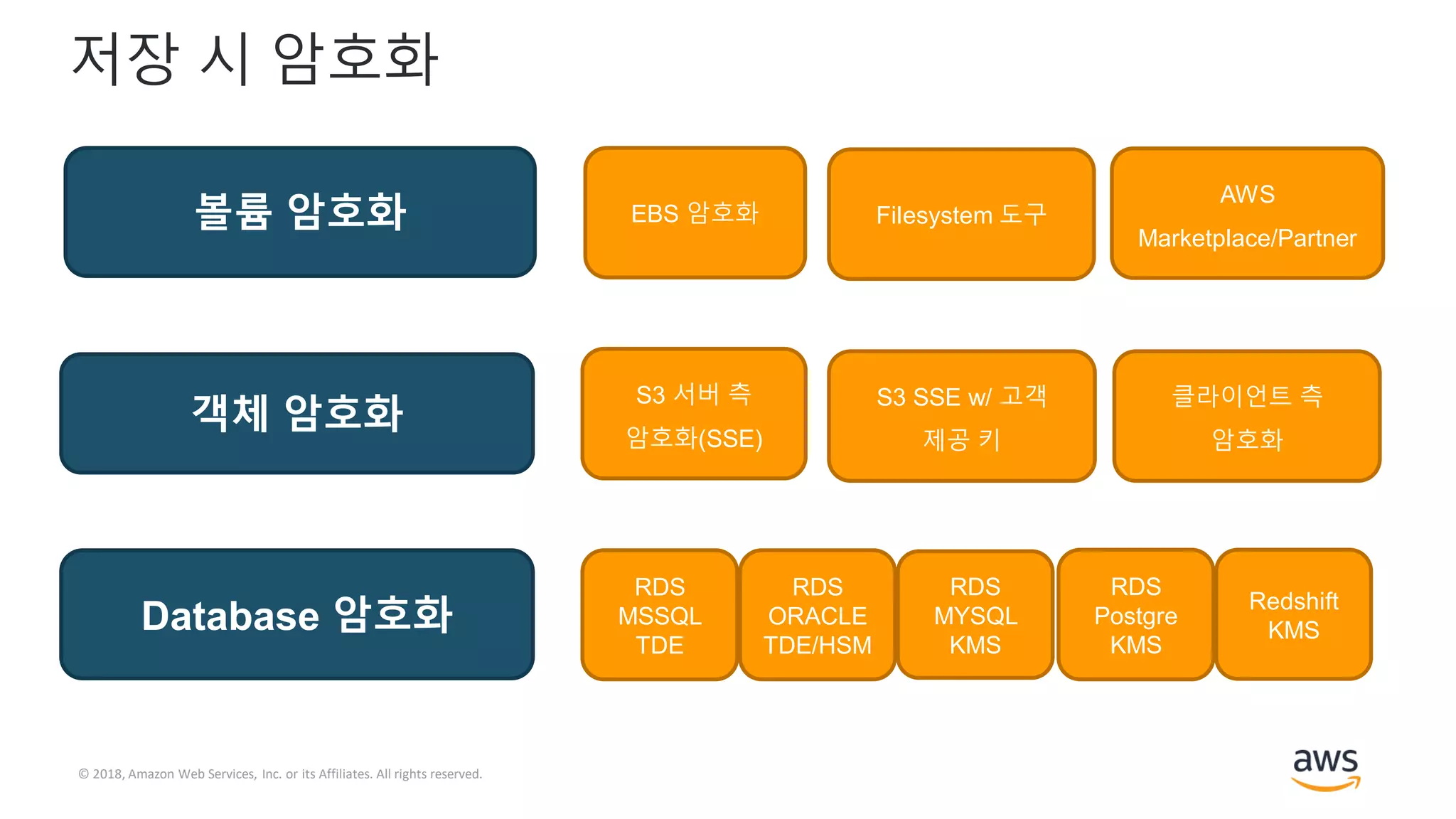 저장 시 암호화

볼륨 암호화

EBS 암호화

Filesystem 도구

AWS Marketplace/Partner

객체 암호화

S3 서버 측 암호화(SSE)

S3 SSE w/ 고객 제공 키

클라이언트 측 암호화

Database 암호화

RDS MSSQL TDE

RDS ORACLE TDE/HSM

RDS MYSQL KMS

RDS Postgre KMS

Redshift KMS

© 2018, Amazon Web Services, Inc. or its Affiliates. All rights reserved.

aws